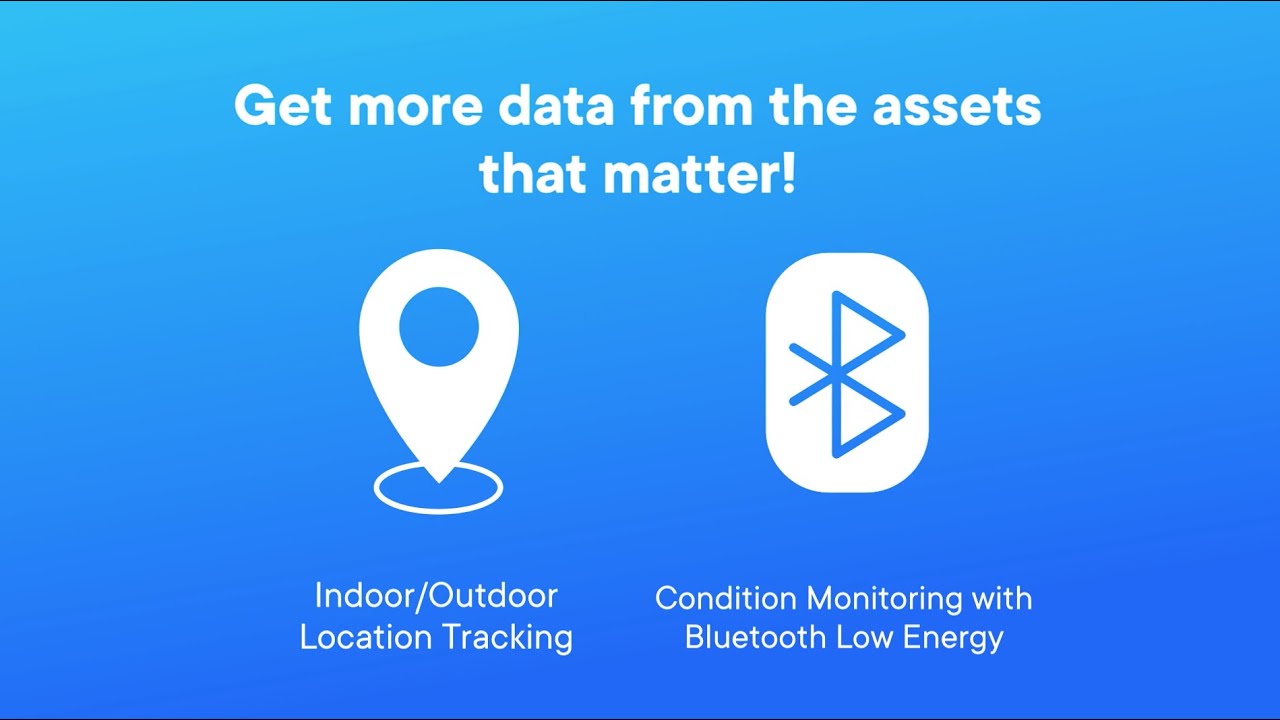 Get more data from the assets that matter!

Indoor/Outdoor Location Tracking

Condition Monitoring with Bluetooth Low Energy